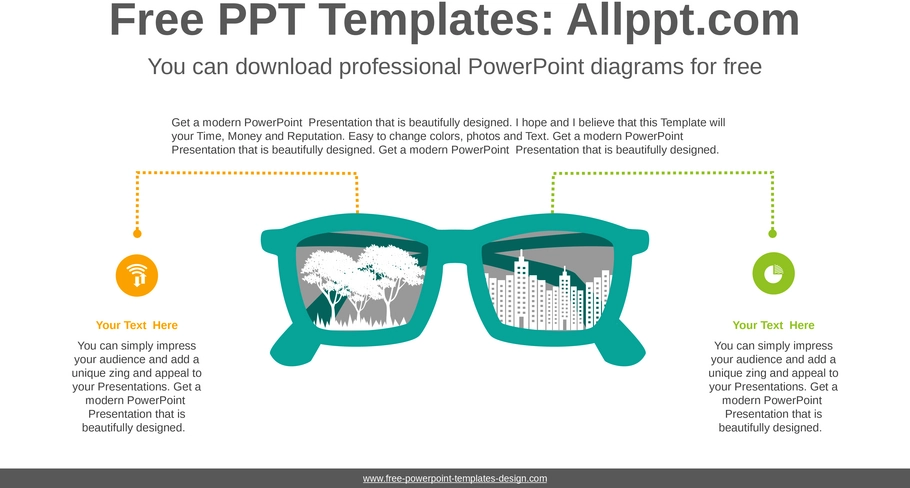 Free PPT Templates: Allppt.com

You can download professional PowerPoint diagrams for free

Get a modern PowerPoint Presentation that is beautifully designed. I hope and I believe that this Template will your Time, Money and Reputation. Easy to change colors, photos and Text. Get a modern PowerPoint Presentation that is beautifully designed. Get a modern PowerPoint Presentation that is beautifully designed.

Your Text Here

You can simply impress your audience and add a unique zing and appeal to your Presentations. Get a modern PowerPoint Presentation that is beautifully designed.

Your Text Here

You can simply impress your audience and add a unique zing and appeal to your Presentations. Get a modern PowerPoint Presentation that is beautifully designed.

www.free-powerpoint-templates-design.com